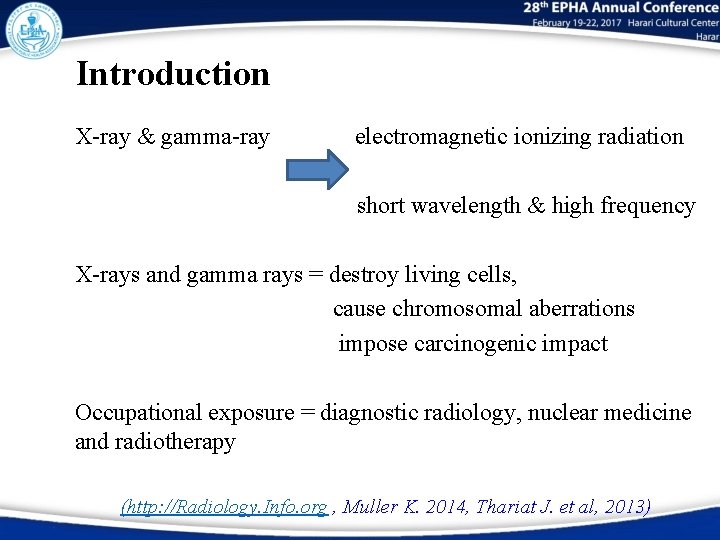 EPHA

28th EPHA Annual Conference
February 19-22, 2017 Harari Cultural Center
Harar

Introduction

X-ray & gamma-ray electromagnetic ionizing radiation

short wavelength & high frequency

X-rays and gamma rays = destroy living cells,
cause chromosomal aberrations
impose carcinogenic impact

Occupational exposure = diagnostic radiology, nuclear medicine and radiotherapy

(http://Radiology.Info.org , Muller K. 2014, Thariat J. et al, 2013)